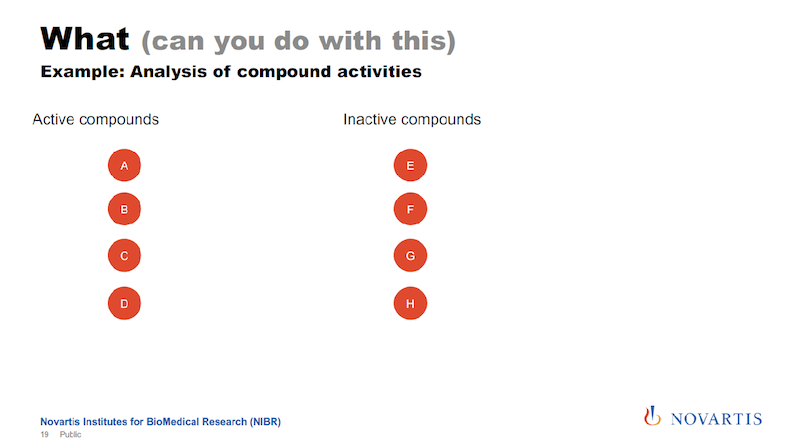 What (can you do with this)
Example: Analysis of compound activities

Active compounds

A

B

C

D

Inactive compounds

E

F

G

H

Novartis Institutes for BioMedical Research (NIBR)
19 Public

NOVARTIS